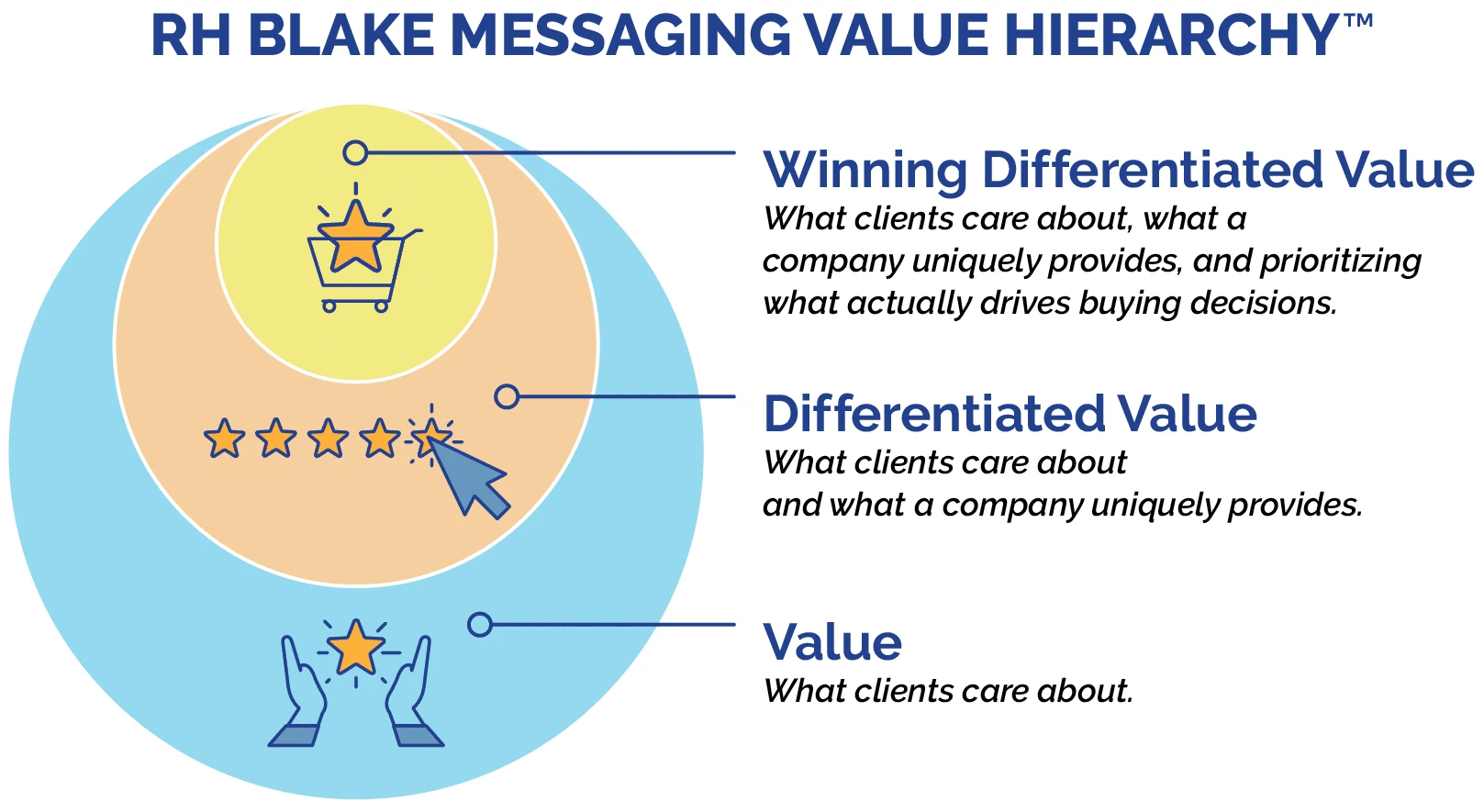 RH BLAKE MESSAGING VALUE HIERARCHY™

Winning Differentiated Value
What clients care about, what a company uniquely provides, and prioritizing what actually drives buying decisions.

Differentiated Value
What clients care about and what a company uniquely provides.

Value
What clients care about.